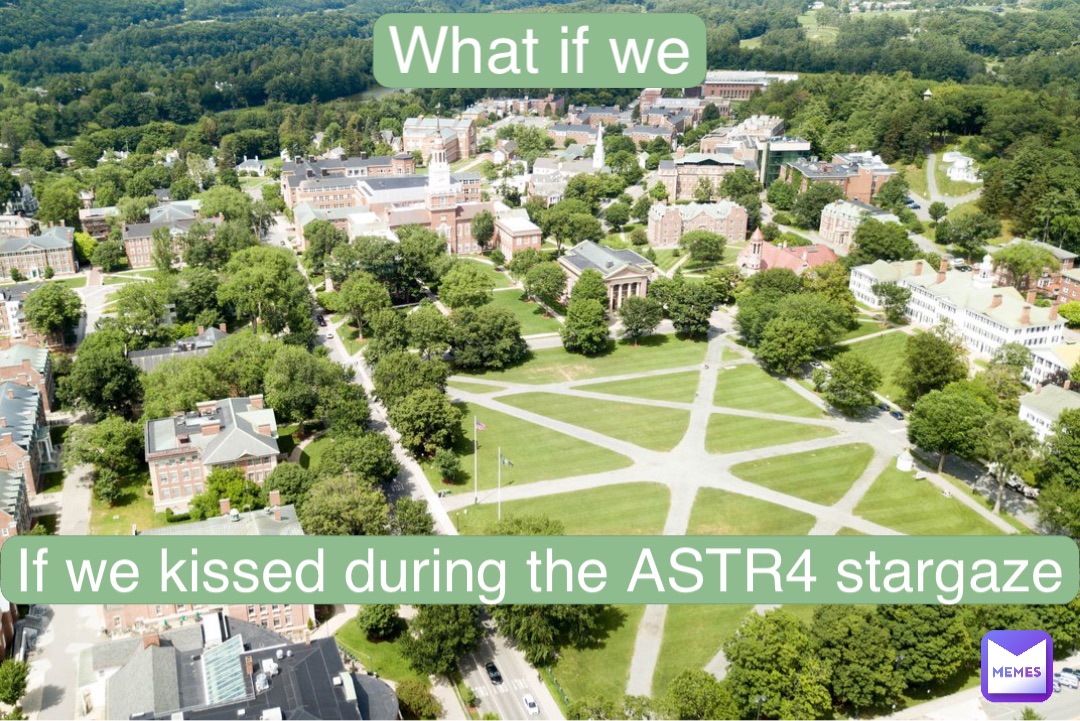 What if we

If we kissed during the ASTR4 stargaze

MEMES